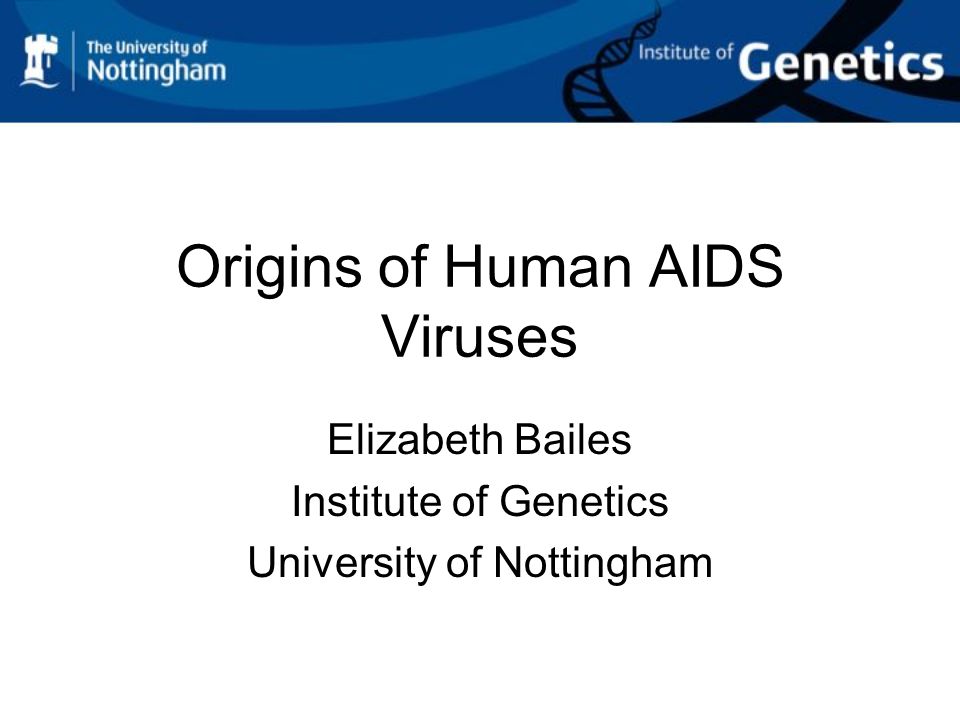 The University of
Nottingham

Institute of Genetics

Origins of Human AIDS Viruses

Elizabeth Bailes
Institute of Genetics
University of Nottingham